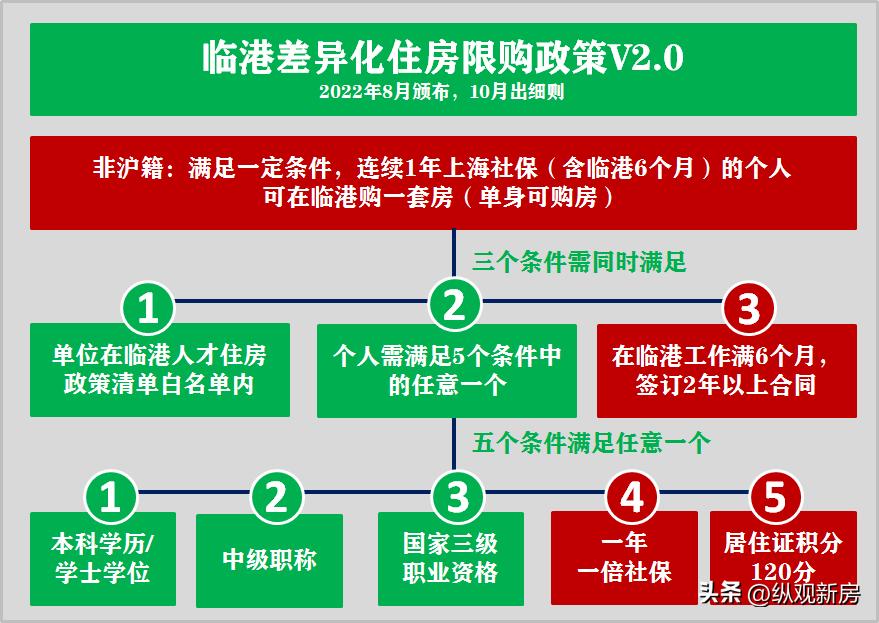 临港差异化住房限购政策V2.0
2022年8月颁布，10月出细则

非沪籍：满足一定条件，连续1年上海社保（含临港6个月）的个人可在临港购一套房（单身可购房）

三个条件需同时满足

1
单位在临港人才住房政策清单白名单内

2
个人需满足5个条件中的任意一个

3
在临港工作满6个月，签订2年以上合同

五个条件满足任意一个

1
本科学历/学士学位

2
中级职称

3
国家三级职业资格

4
一年一倍社保

5
居住证积分120分

头条 @纵观新房